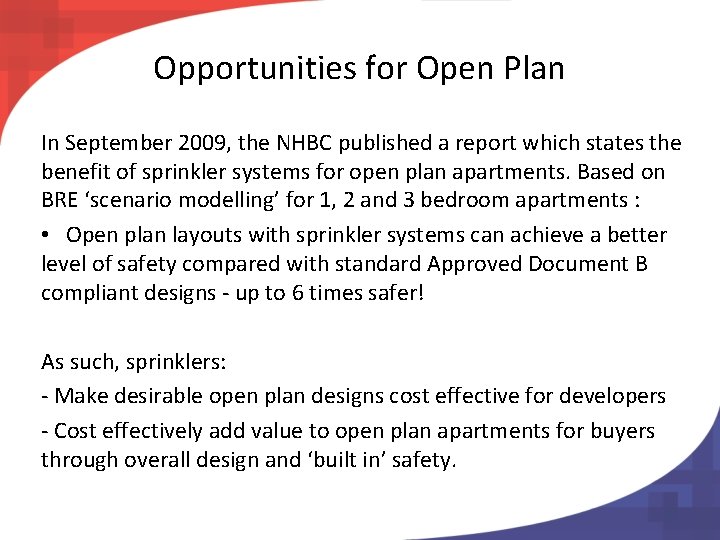 Opportunities for Open Plan

In September 2009, the NHBC published a report which states the benefit of sprinkler systems for open plan apartments. Based on BRE ‘scenario modelling’ for 1, 2 and 3 bedroom apartments :

• Open plan layouts with sprinkler systems can achieve a better level of safety compared with standard Approved Document B compliant designs - up to 6 times safer!

As such, sprinklers:

- Make desirable open plan designs cost effective for developers

- Cost effectively add value to open plan apartments for buyers through overall design and ‘built in’ safety.